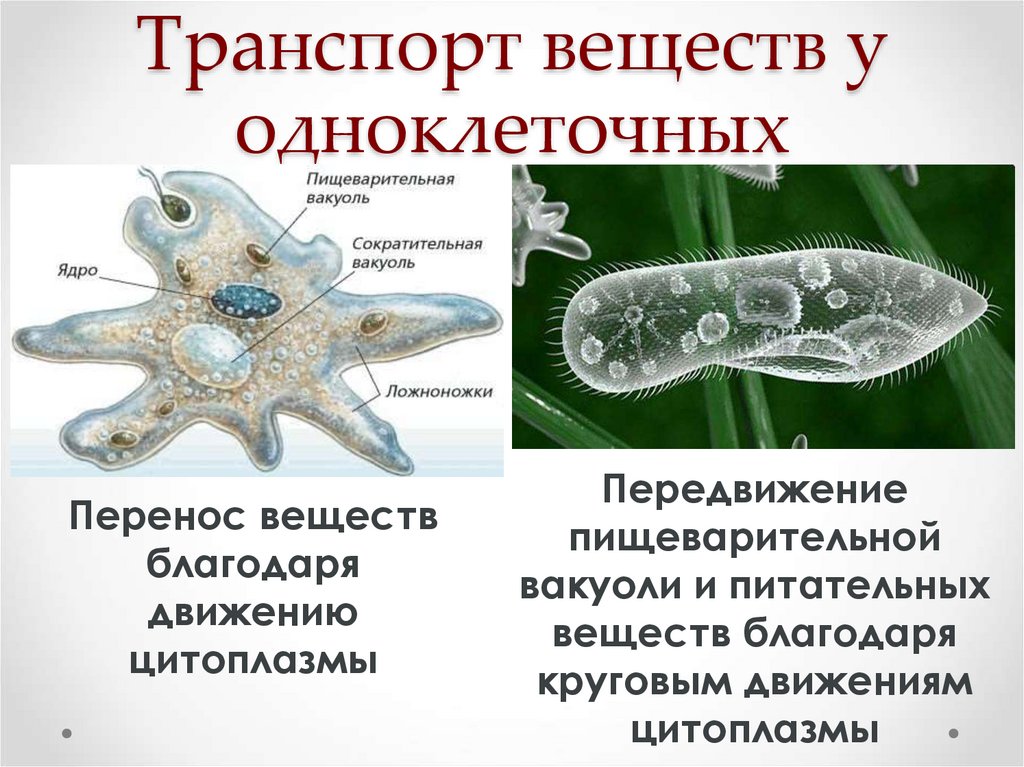 Транспорт веществ у одноклеточных

Пищеварительная вакуоль

Сократительная вакуоль

Ядро

Ложноножки

Перенос веществ благодаря движению цитоплазмы

Передвижение пищеварительной вакуоли и питательных веществ благодаря круговым движениям цитоплазмы